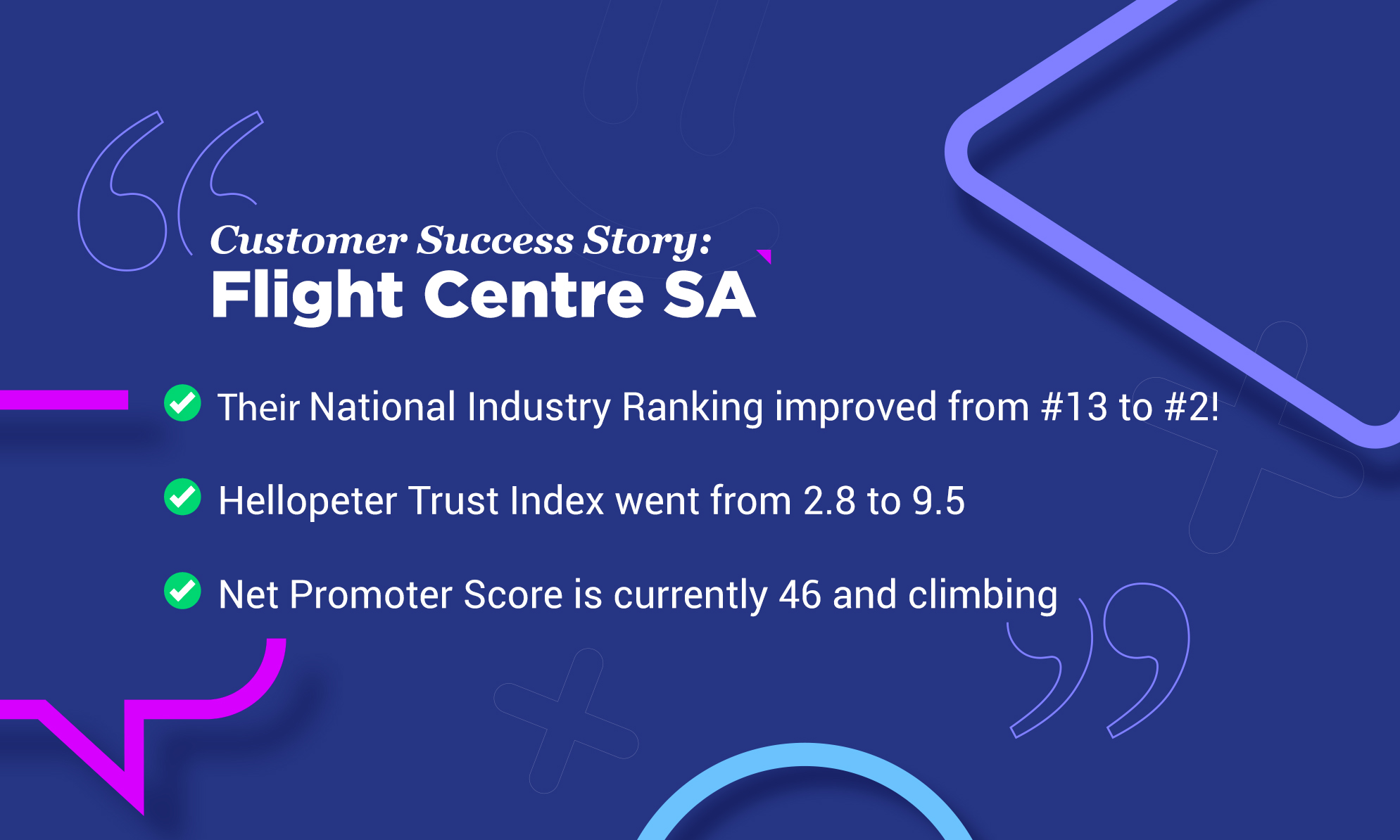 Customer Success Story:
Flight Centre SA

Their National Industry Ranking improved from #13 to #2!

Hellopeter Trust Index went from 2.8 to 9.5

Net Promoter Score is currently 46 and climbing